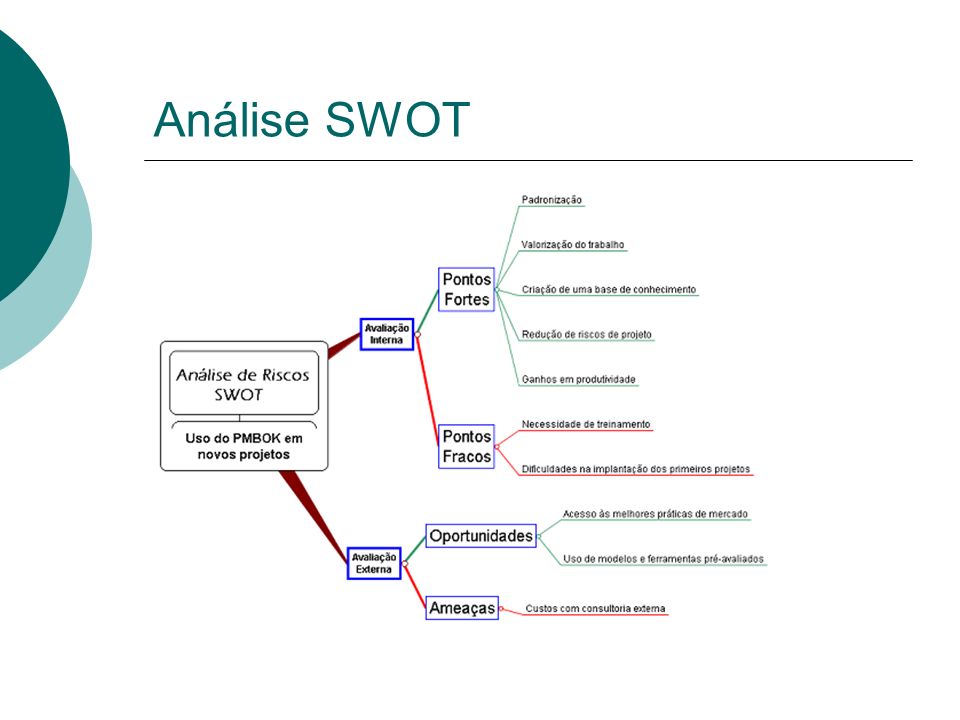 Análise SWOT

Análise de Riscos SWOT

Uso do PMBOK em novos projetos

Avaliação Interna

Pontos Fortes

Padronização

Valorização do trabalho

Criação de uma base de conhecimento

Redução de riscos de projeto

Ganhos em produtividade

Pontos Fracos

Necessidade de treinamento

Dificuldades na implantação dos primeiros projetos

Avaliação Externa

Oportunidades

Acesso às melhores práticas de mercado

Uso de modelos e ferramentas pré-avaliados

Ameaças

Custos com consultoria externa